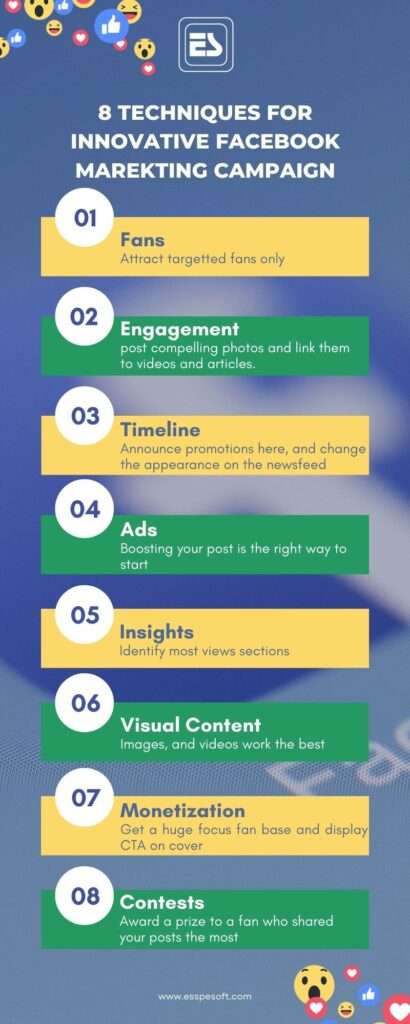 ES

8 TECHNIQUES FOR INNOVATIVE FACEBOOK MAREKTING CAMPAIGN

01
Fans
Attract targetted fans only

02
Engagement
post compelling photos and link them to videos and articles.

03
Timeline
Announce promotions here, and change the appearance on the newsfeed

04
Ads
Boosting your post is the right way to start

05
Insights
Identify most views sections

06
Visual Content
Images, and videos work the best

07
Monetization
Get a huge focus fan base and display CTA on cover

08
Contests
Award a prize to a fan who shared your posts the most

www.esspesoft.com